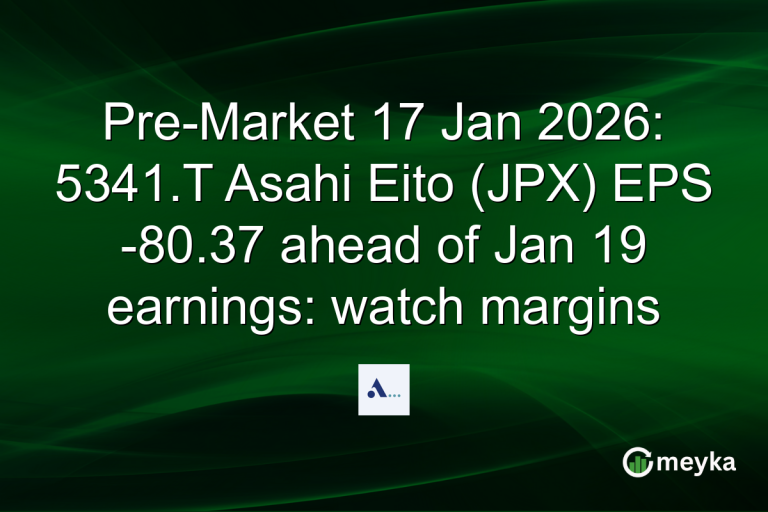 Pre-Market 17 Jan 2026: 5341.T Asahi Eito (JPX) EPS -80.37 ahead of Jan 19 earnings: watch margins

A...

meyka